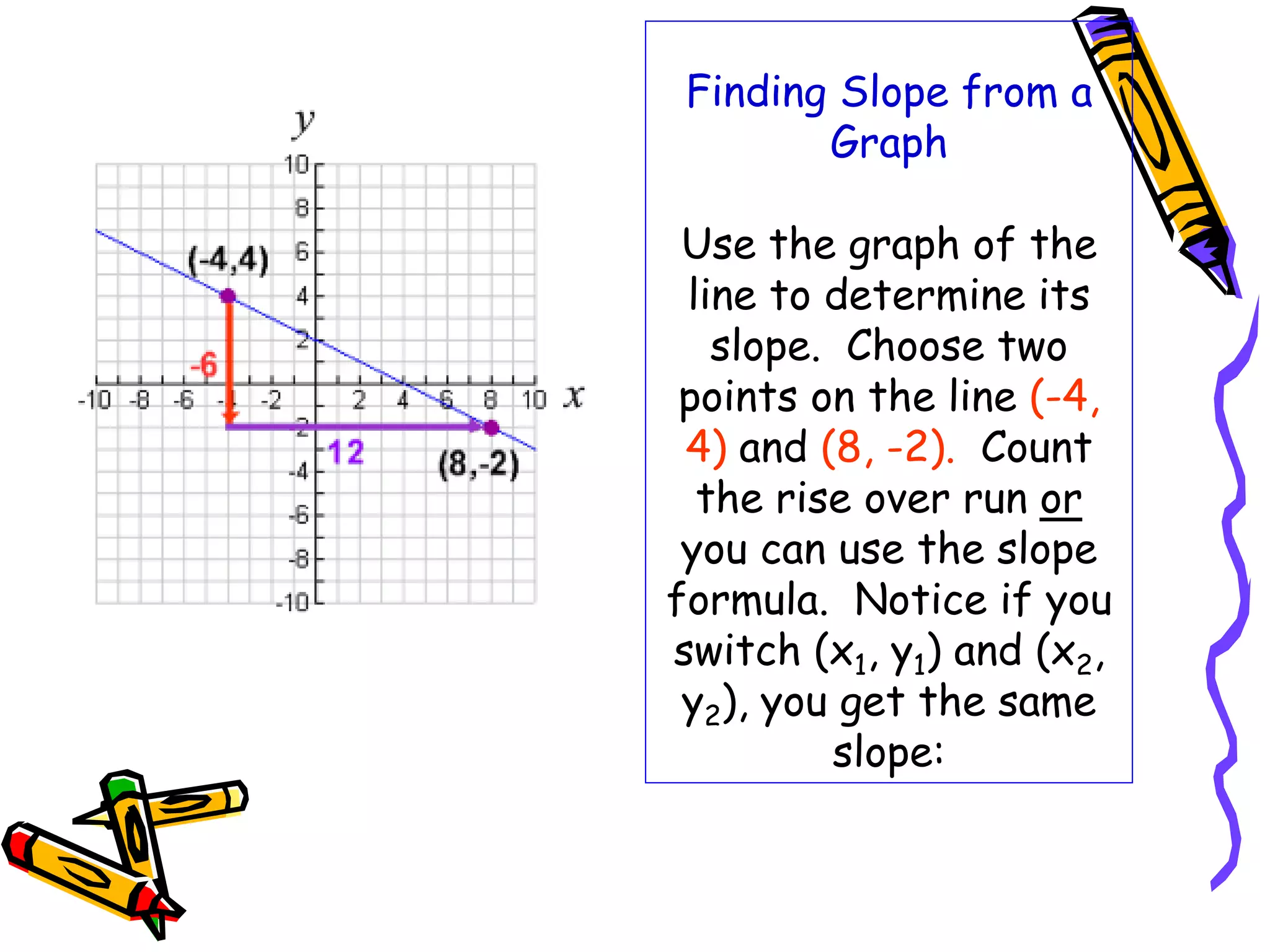 y

10
8
6
4
2
-2
-4
-6
-8
-10

-10 -8 -6 -4 -2 2 4 6 8 10 x

(-4,4)
-6
12
(8,-2)

Finding Slope from a Graph

Use the graph of the line to determine its slope. Choose two points on the line (-4, 4) and (8, -2). Count the rise over run or you can use the slope formula. Notice if you switch $(x_1, y_1)$ and $(x_2, y_2)$, you get the same slope: